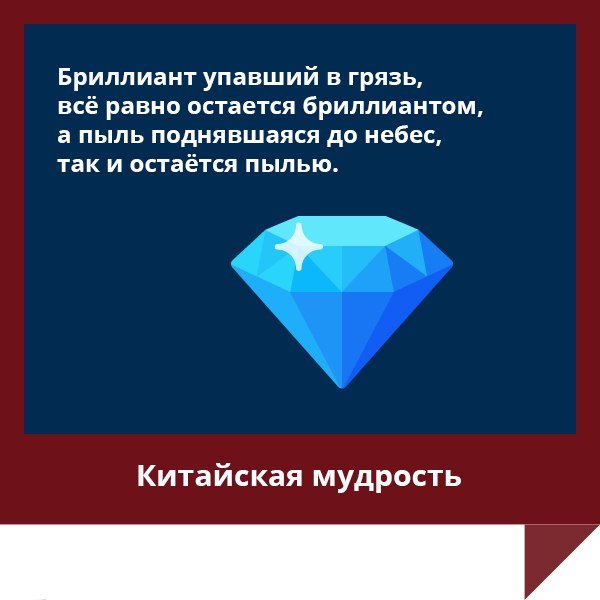 Бриллиант упавший в грязь,
всё равно остается бриллиантом,
а пыль поднявшаяся до небес,
так и остаётся пылью.

Китайская мудрость